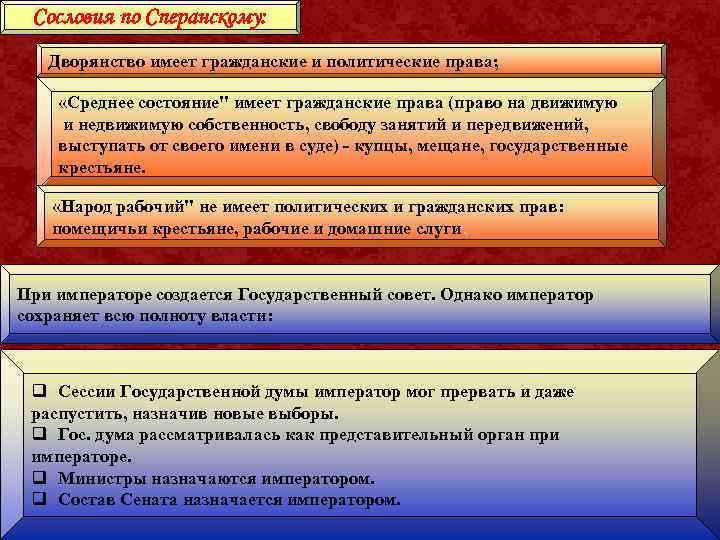 Сословия по Сперанскому:

Дворянство имеет гражданские и политические права;

«Среднее состояние" имеет гражданские права (право на движимую и недвижимую собственность, свободу занятий и передвижений, выступать от своего имени в суде) - купцы, мещане, государственные крестьяне.

«Народ рабочий" не имеет политических и гражданских прав: помещичьи крестьяне, рабочие и домашние слуги.

При императоре создается Государственный совет. Однако император сохраняет всю полноту власти:

❑ Сессии Государственной думы император мог прервать и даже распустить, назначив новые выборы.
❑ Гос. дума рассматривалась как представительный орган при императоре.
❑ Министры назначаются императором.
❑ Состав Сената назначается императором.